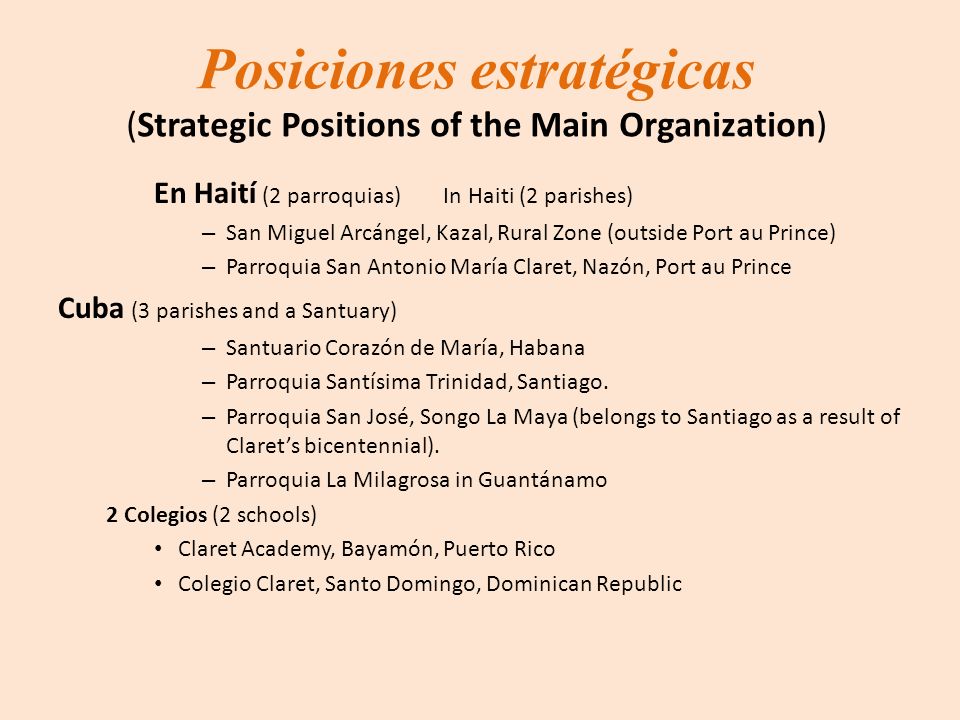 Posiciones estratégicas
(Strategic Positions of the Main Organization)

En Haití (2 parroquias) In Haiti (2 parishes)

– San Miguel Arcángel, Kazal, Rural Zone (outside Port au Prince)
– Parroquia San Antonio María Claret, Nazón, Port au Prince

Cuba (3 parishes and a Santuary)

– Santuario Corazón de María, Habana
– Parroquia Santísima Trinidad, Santiago.
– Parroquia San José, Songo La Maya (belongs to Santiago as a result of Claret's bicentennial).
– Parroquia La Milagrosa in Guantánamo

2 Colegios (2 schools)

• Claret Academy, Bayamón, Puerto Rico
• Colegio Claret, Santo Domingo, Dominican Republic